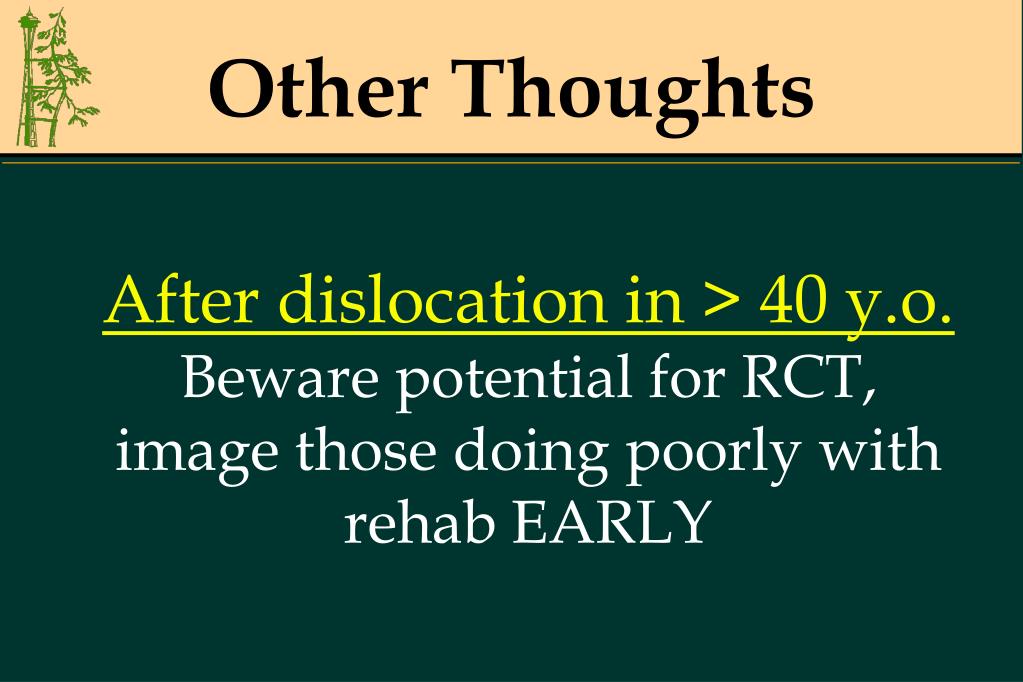 Other Thoughts

After dislocation in > 40 y.o.
Beware potential for RCT, image those doing poorly with rehab EARLY